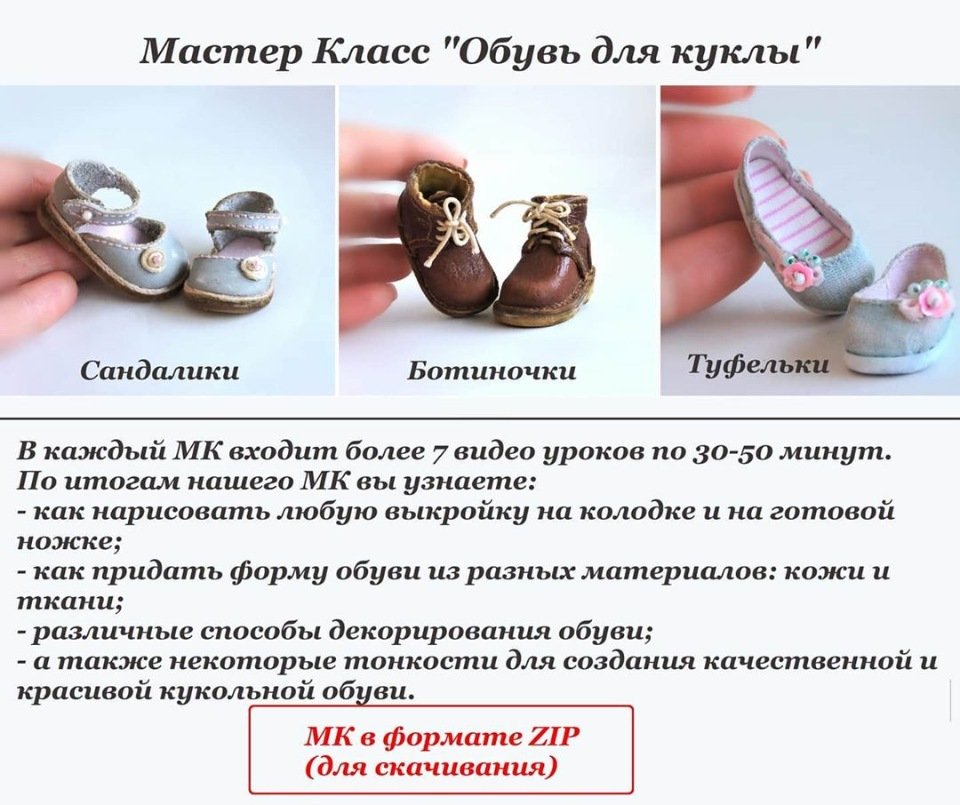 Мастер Класс "Обувь для куклы"

Сандалики

Ботиночки

Туфельки

В каждый МК входит более 7 видео уроков по 30-50 минут.
По итогам нашего МК вы узнаете:
- как нарисовать любую выкройку на колодке и на готовой ножке;
- как придать форму обуви из разных материалов: кожи и ткани;
- различные способы декорирования обуви;
- а также некоторые тонкости для создания качественной и красивой кукольной обуви.

МК в формате ZIP
(для скачивания)